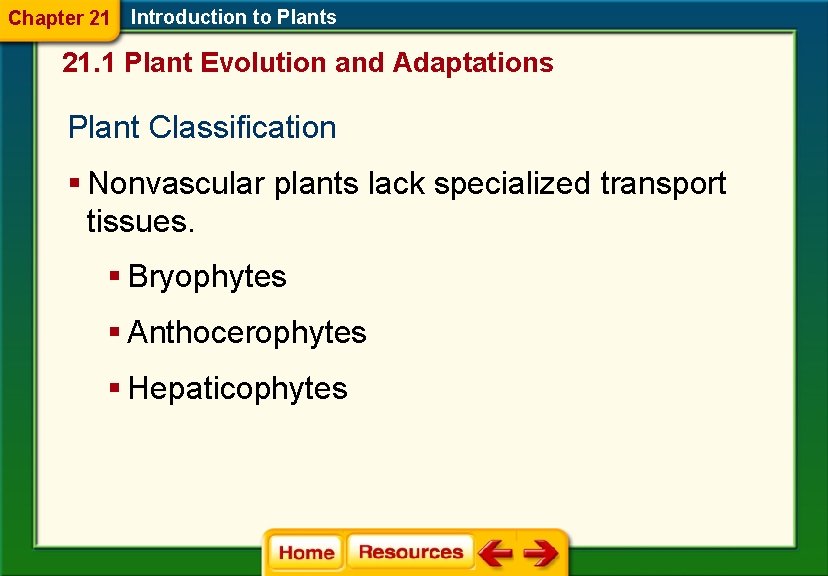 Chapter 21 Introduction to Plants

21.1 Plant Evolution and Adaptations

Plant Classification

▪ Nonvascular plants lack specialized transport tissues.

▪ Bryophytes

▪ Anthocerophytes

▪ Hepaticophytes

Home Resources